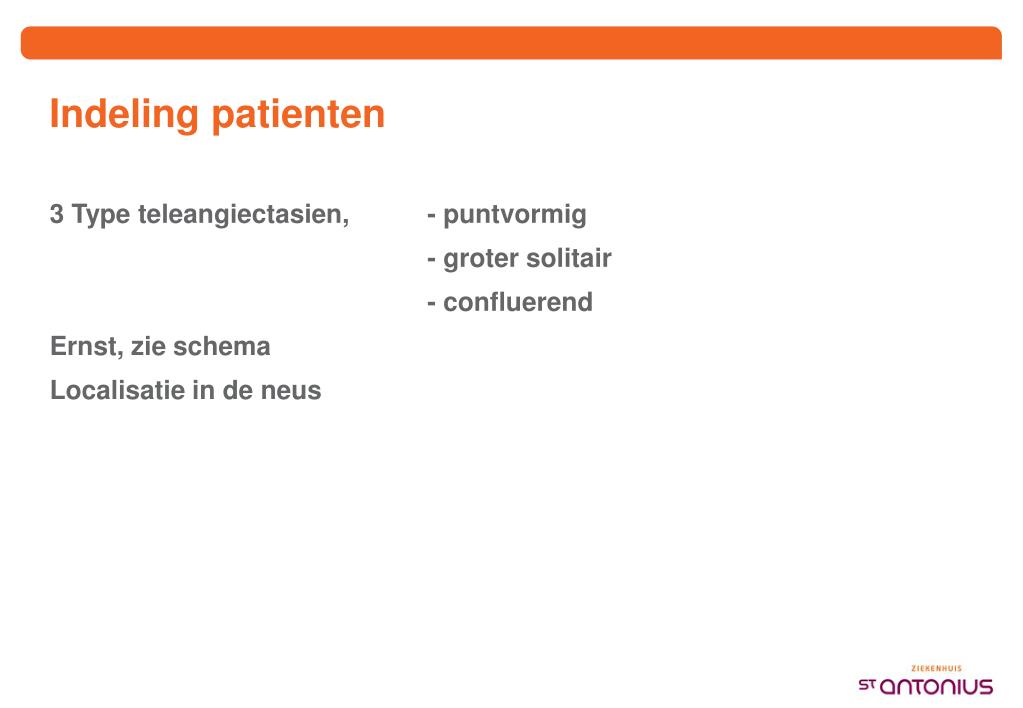 Indeling patienten

3 Type teleangiectasien, - puntvormig
- groter solitair
- confluerend

Ernst, zie schema
Localisatie in de neus

ZIEKENHUIS
ST ANTONIUS